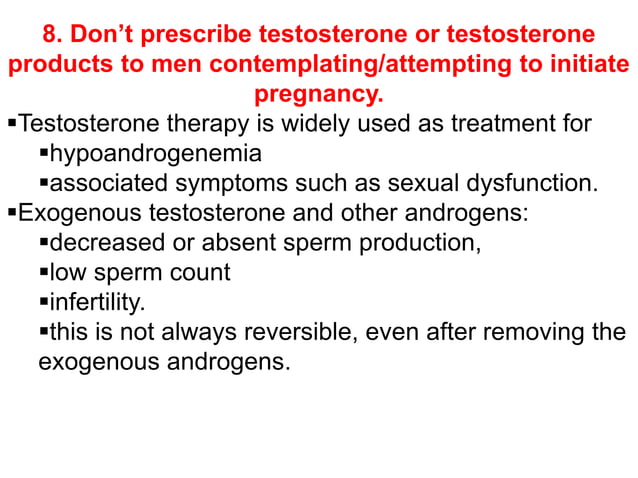 8. Don't prescribe testosterone or testosterone products to men contemplating/attempting to initiate pregnancy.

▪Testosterone therapy is widely used as treatment for
▪hypoandrogenemia
▪associated symptoms such as sexual dysfunction.
▪Exogenous testosterone and other androgens:
▪decreased or absent sperm production,
▪low sperm count
▪infertility.
▪this is not always reversible, even after removing the exogenous androgens.